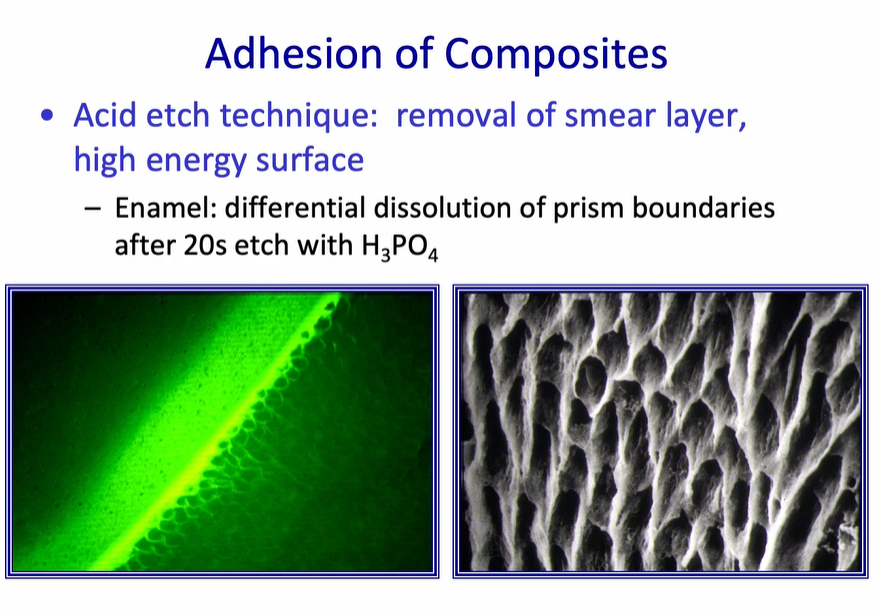 Adhesion of Composites

• Acid etch technique: removal of smear layer, high energy surface

– Enamel: differential dissolution of prism boundaries after 20s etch with $H_3PO_4$